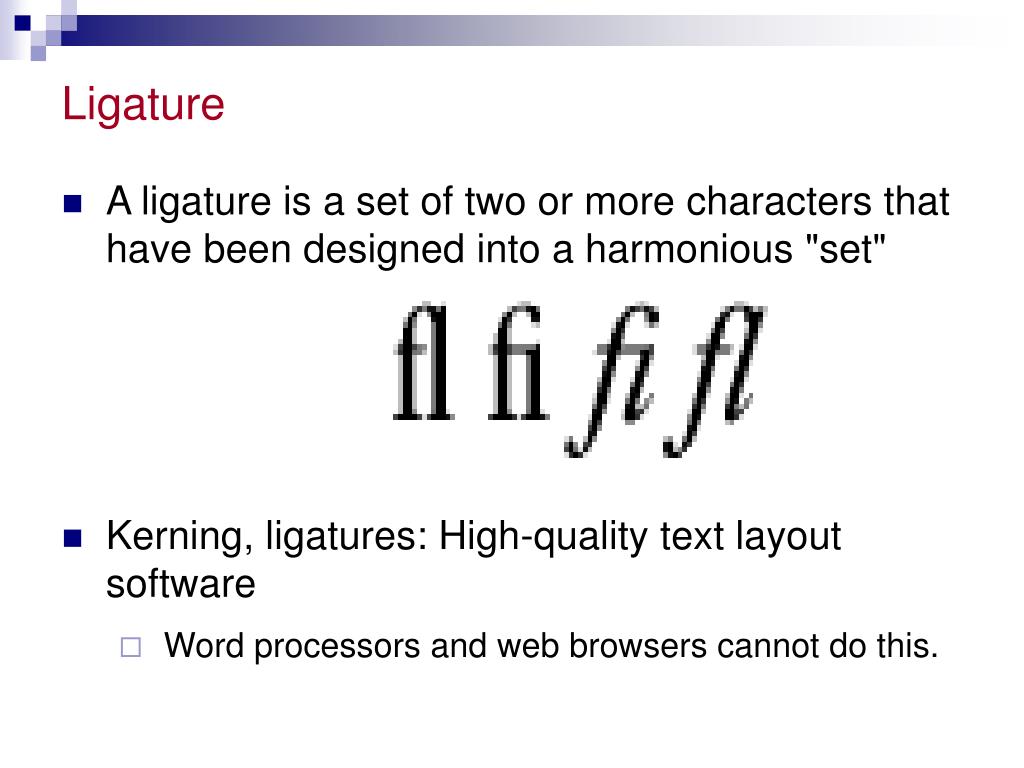 Ligature

A ligature is a set of two or more characters that have been designed into a harmonious "set"

fl fi fi fl

Kerning, ligatures: High-quality text layout software

Word processors and web browsers cannot do this.